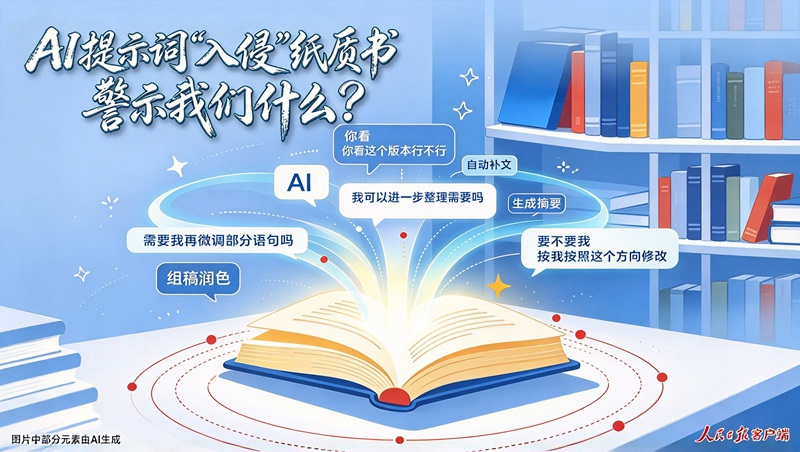 AI提示词“入侵”纸质书
警示我们什么？

你看
你看这个版本行不行

自动补文

AI

我可以进一步整理需要吗

生成摘要

需要我再微调部分语句吗

要不要我
按我按照这个方向修改

组稿润色

图片中部分元素由AI生成

人民日报客户端